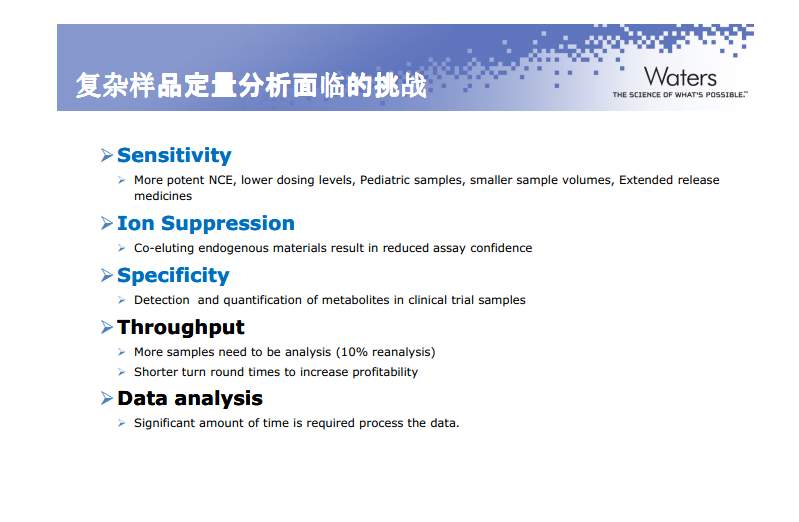 复杂样品定量分析面临的挑战

Waters
THE SCIENCE OF WHAT'S POSSIBLE.™

➢ Sensitivity
➢ More potent NCE, lower dosing levels, Pediatric samples, smaller sample volumes, Extended release medicines

➢ Ion Suppression
➢ Co-eluting endogenous materials result in reduced assay confidence

➢ Specificity
➢ Detection and quantification of metabolites in clinical trial samples

➢ Throughput
➢ More samples need to be analysis (10% reanalysis)
➢ Shorter turn round times to increase profitability

➢ Data analysis
➢ Significant amount of time is required process the data.